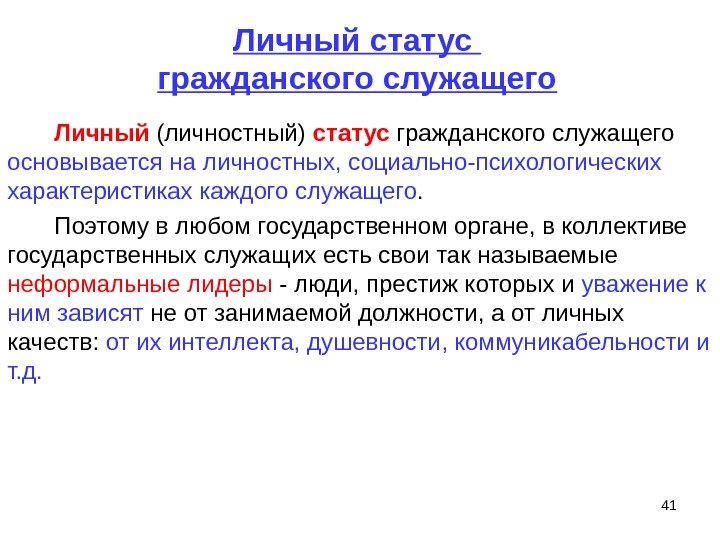 Личный статус гражданского служащего

Личный (личностный) статус гражданского служащего основывается на личностных, социально-психологических характеристиках каждого служащего.

Поэтому в любом государственном органе, в коллективе государственных служащих есть свои так называемые неформальные лидеры - люди, престиж которых и уважение к ним зависят не от занимаемой должности, а от личных качеств: от их интеллекта, душевности, коммуникабельности и т.д.

41